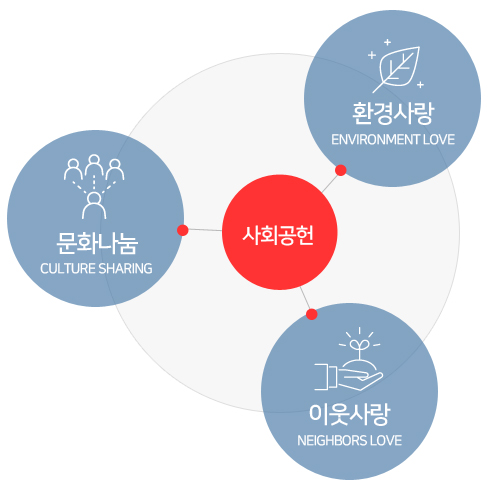 환경사랑
ENVIRONMENT LOVE

문화나눔
CULTURE SHARING

사회공헌

이웃사랑
NEIGHBORS LOVE